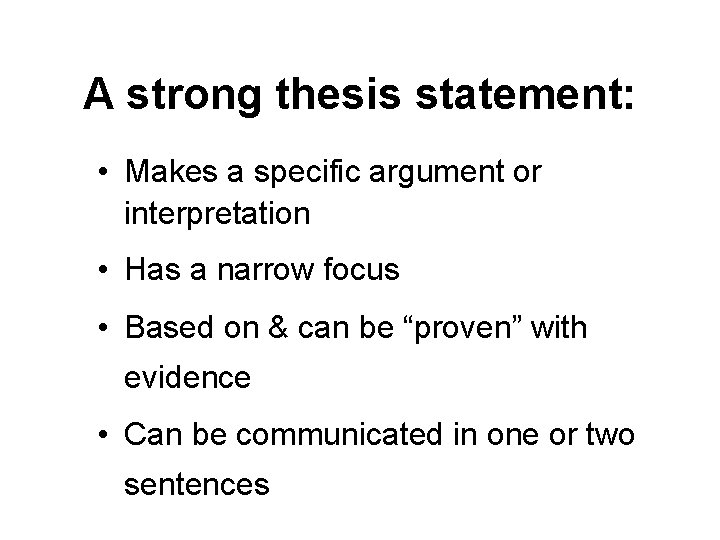 A strong thesis statement:

• Makes a specific argument or interpretation

• Has a narrow focus

• Based on & can be “proven” with evidence

• Can be communicated in one or two sentences